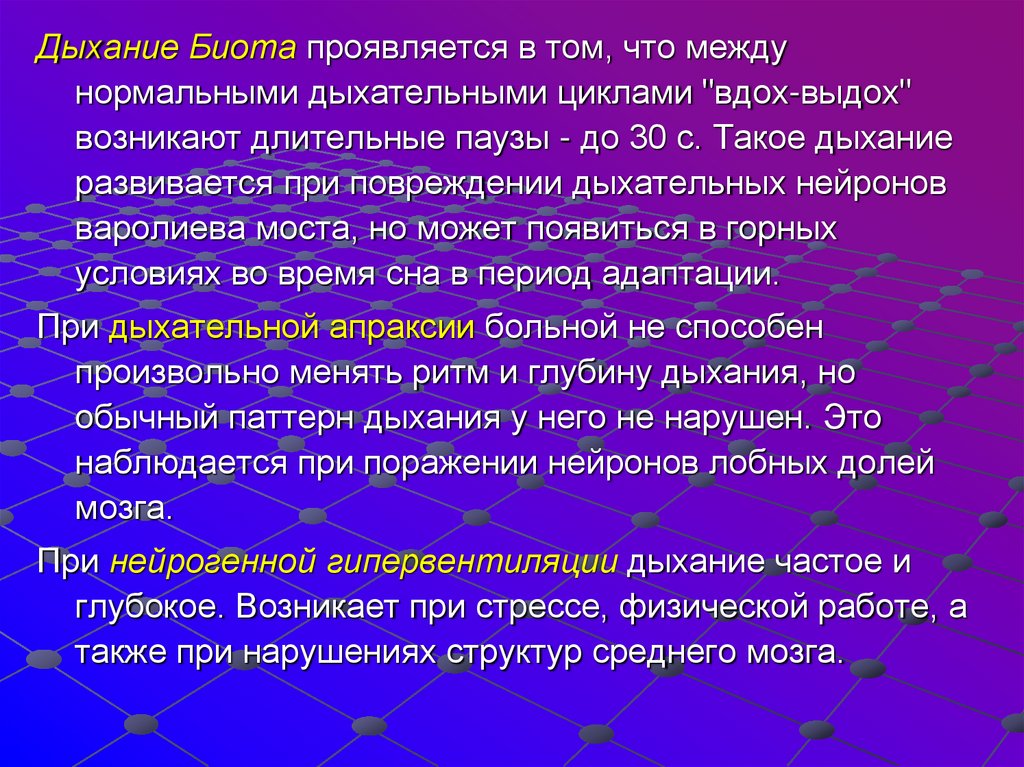 Дыхание Биота проявляется в том, что между нормальными дыхательными циклами "вдох-выдох" возникают длительные паузы - до 30 с. Такое дыхание развивается при повреждении дыхательных нейронов варолиева моста, но может появиться в горных условиях во время сна в период адаптации.

При дыхательной апраксии больной не способен произвольно менять ритм и глубину дыхания, но обычный паттерн дыхания у него не нарушен. Это наблюдается при поражении нейронов лобных долей мозга.

При нейрогенной гипервентиляции дыхание частое и глубокое. Возникает при стрессе, физической работе, а также при нарушениях структур среднего мозга.